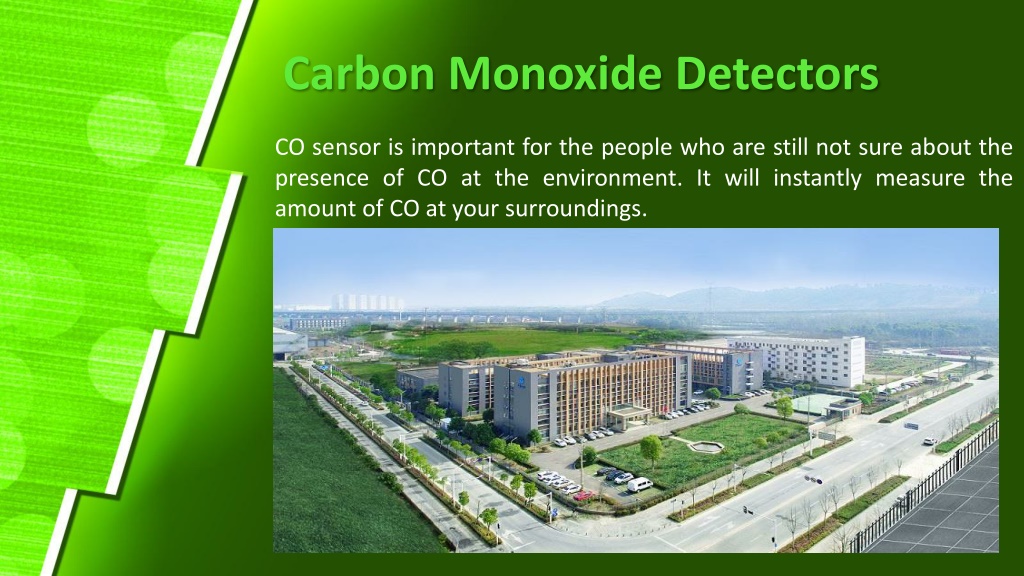 Carbon Monoxide Detectors

CO sensor is important for the people who are still not sure about the presence of CO at the environment. It will instantly measure the amount of CO at your surroundings.